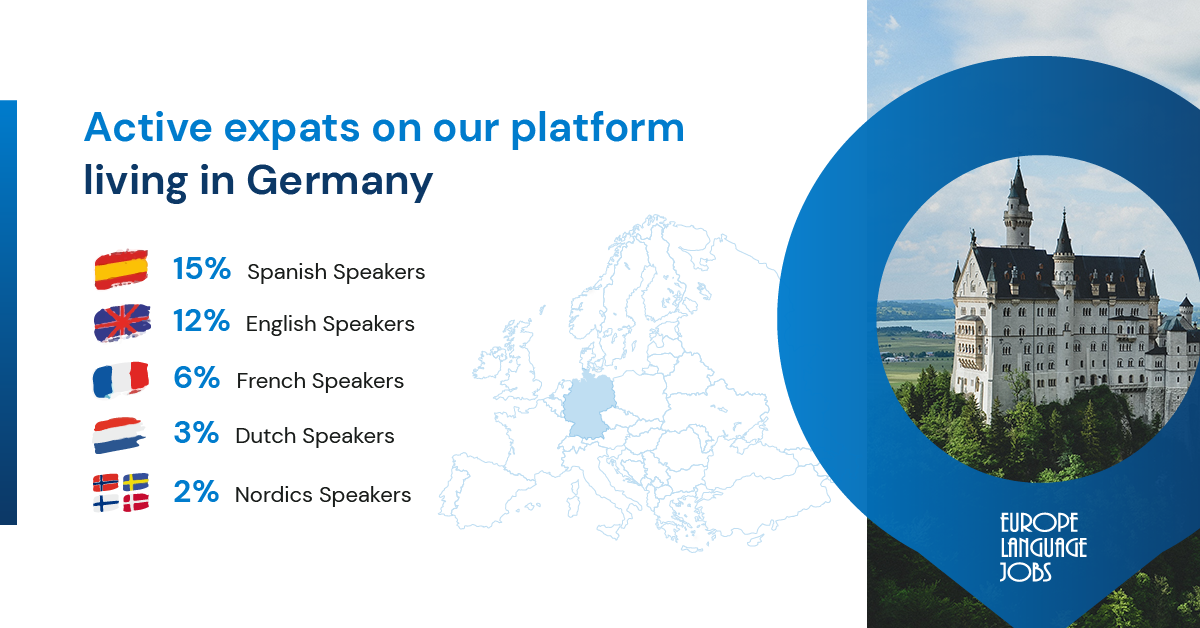 Active expats on our platform living in Germany

15% Spanish Speakers
12% English Speakers
6% French Speakers
3% Dutch Speakers
2% Nordics Speakers

EUROPE LANGUAGE JOBS